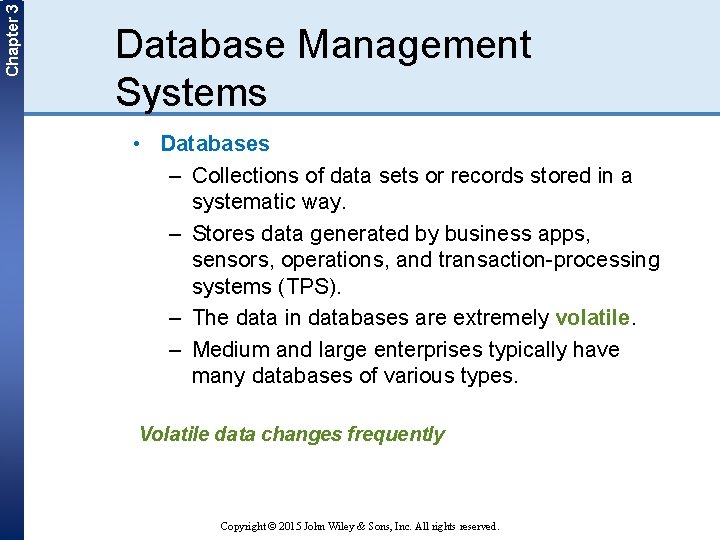 Chapter 3

Database Management Systems

• Databases
– Collections of data sets or records stored in a systematic way.
– Stores data generated by business apps, sensors, operations, and transaction-processing systems (TPS).
– The data in databases are extremely volatile.
– Medium and large enterprises typically have many databases of various types.

Volatile data changes frequently

Copyright © 2015 John Wiley & Sons, Inc. All rights reserved.